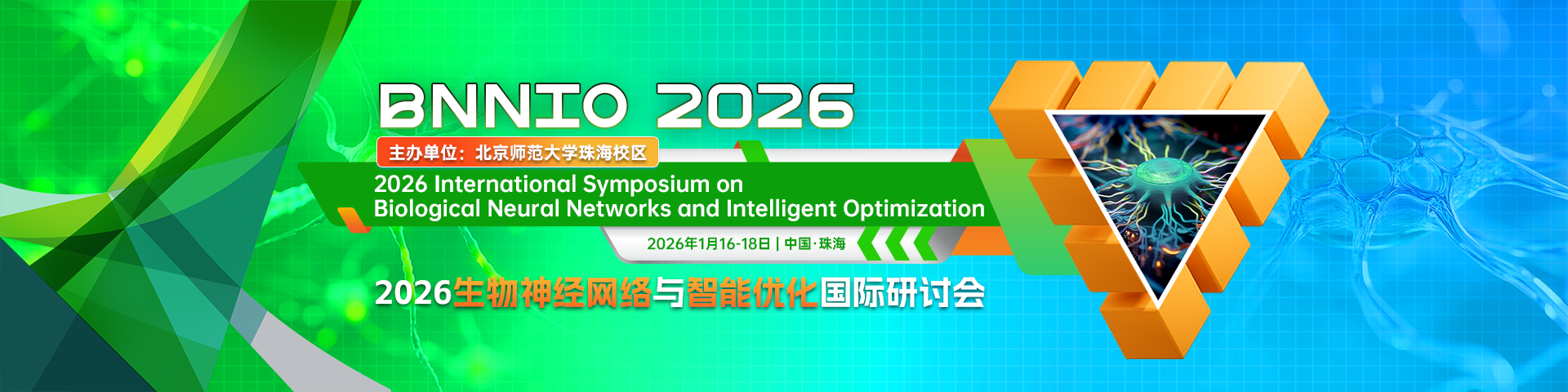 BNNIO 2026

主办单位：北京师范大学珠海校区

2026 International Symposium on Biological Neural Networks and Intelligent Optimization

2026年1月16-18日 | 中国·珠海

2026生物神经网络与智能优化国际研讨会